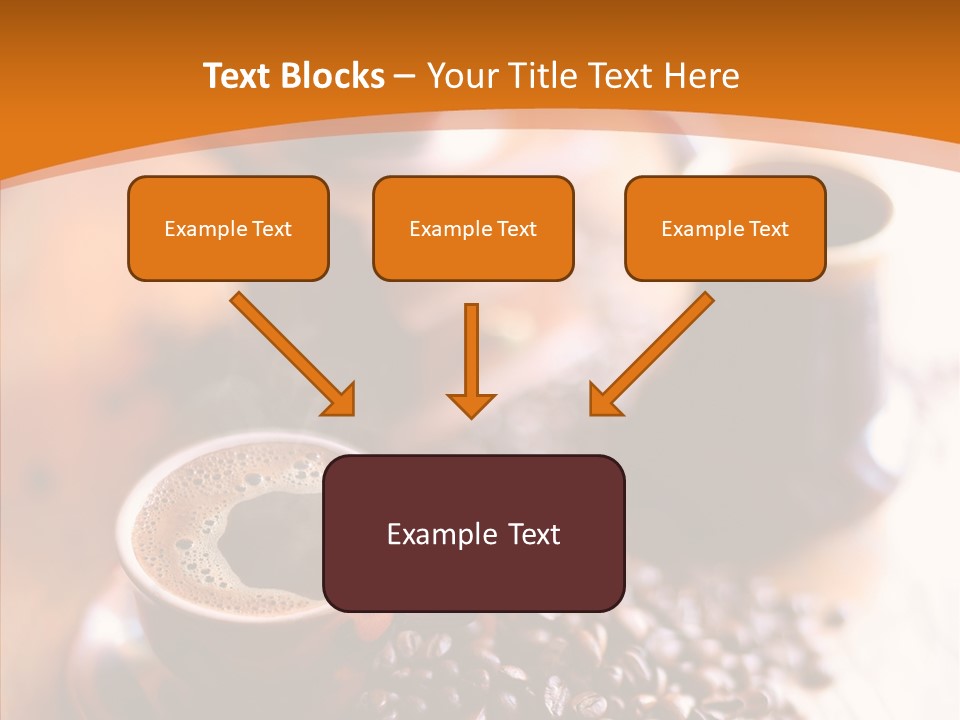 Text Blocks – Your Title Text Here

Example Text

Example Text

Example Text

Example Text